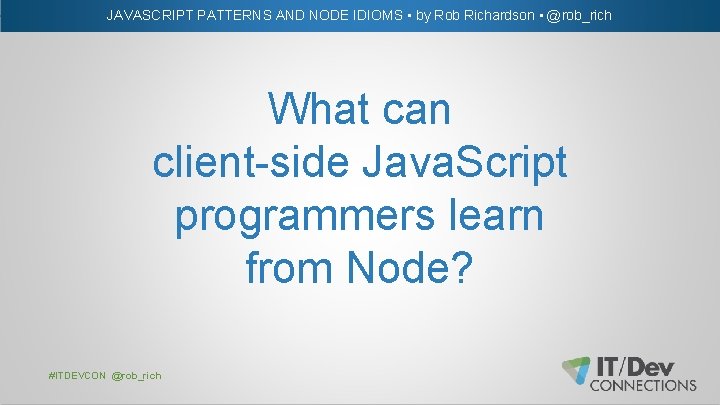 JAVASCRIPT PATTERNS AND NODE IDIOMS • by Rob Richardson • @rob_rich

What can client-side JavaScript programmers learn from Node?

#ITDEVCON @rob_rich

IT/Dev CONNECTIONS